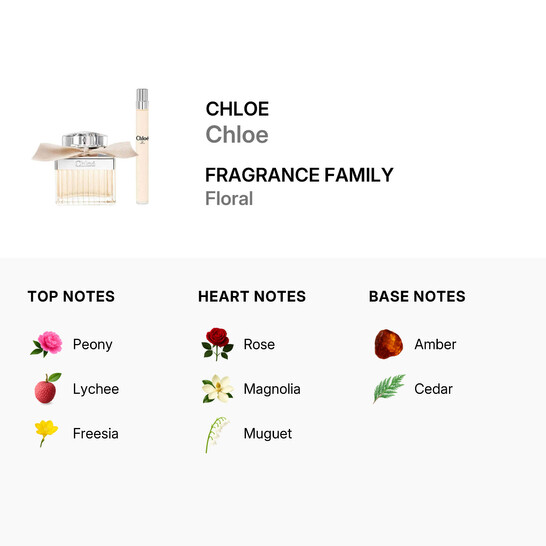 Chloé

Chloé

CHLOE
Chloe

FRAGRANCE FAMILY
Floral

TOP NOTES

Peony

Lychee

Freesia

HEART NOTES

Rose

Magnolia

Muguet

BASE NOTES

Amber

Cedar